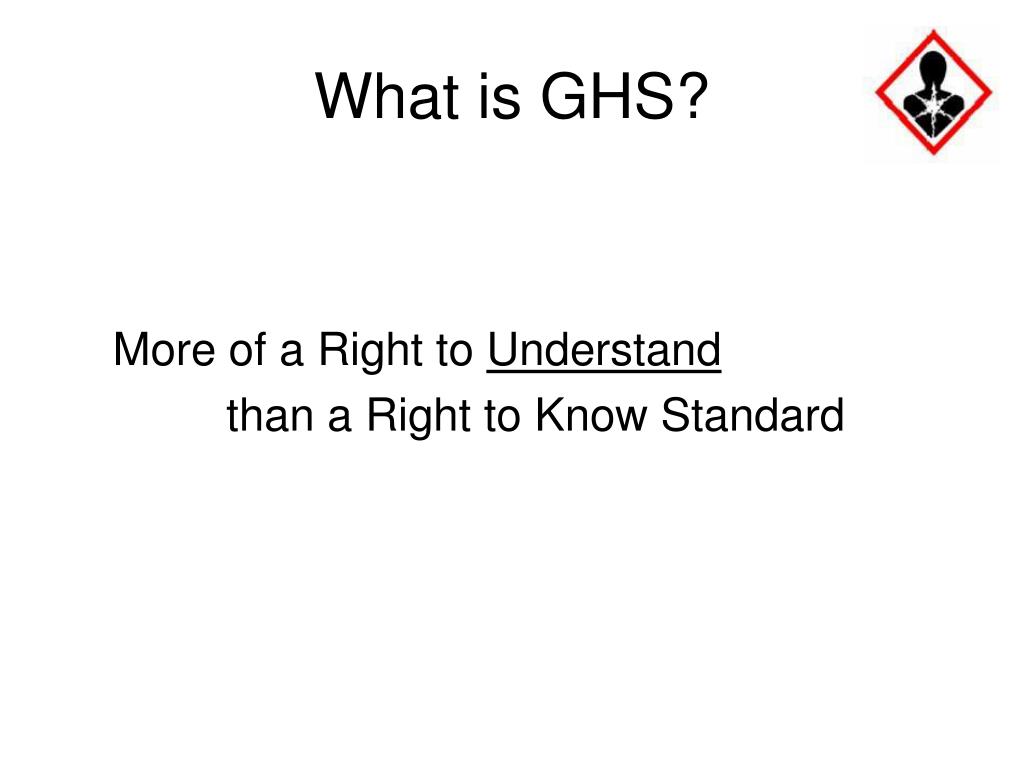 What is GHS?

More of a Right to Understand than a Right to Know Standard